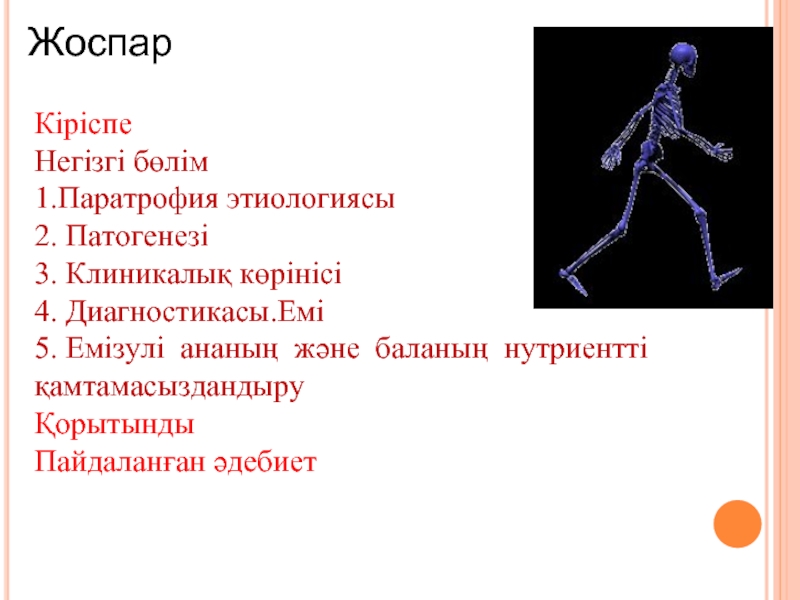 Жоспар

Кіріспе
Негізгі бөлім
1.Паратрофия этиологиясы
2. Патогенезі
3. Клиникалық көрінісі
4. Диагностикасы.Емі
5. Емізулі ананың және баланың нутриентті қамтамасыздандыру
Қорытынды
Пайдаланған әдебиет